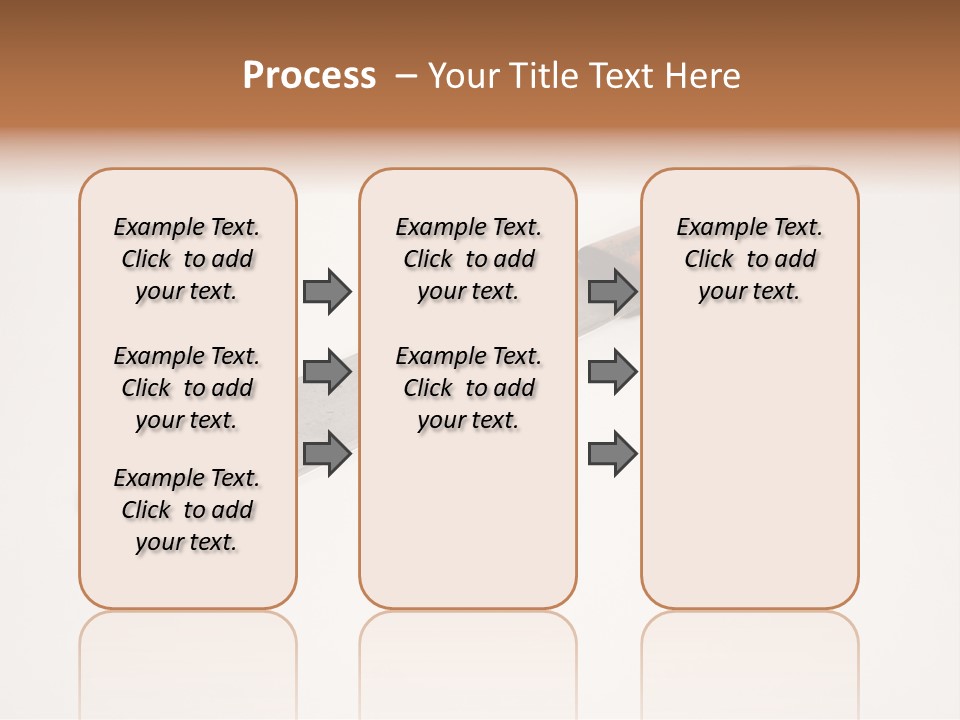 Process – Your Title Text Here

Example Text. Click to add your text.

Example Text. Click to add your text.

Example Text. Click to add your text.

Example Text. Click to add your text.

Example Text. Click to add your text.

Example Text. Click to add your text.